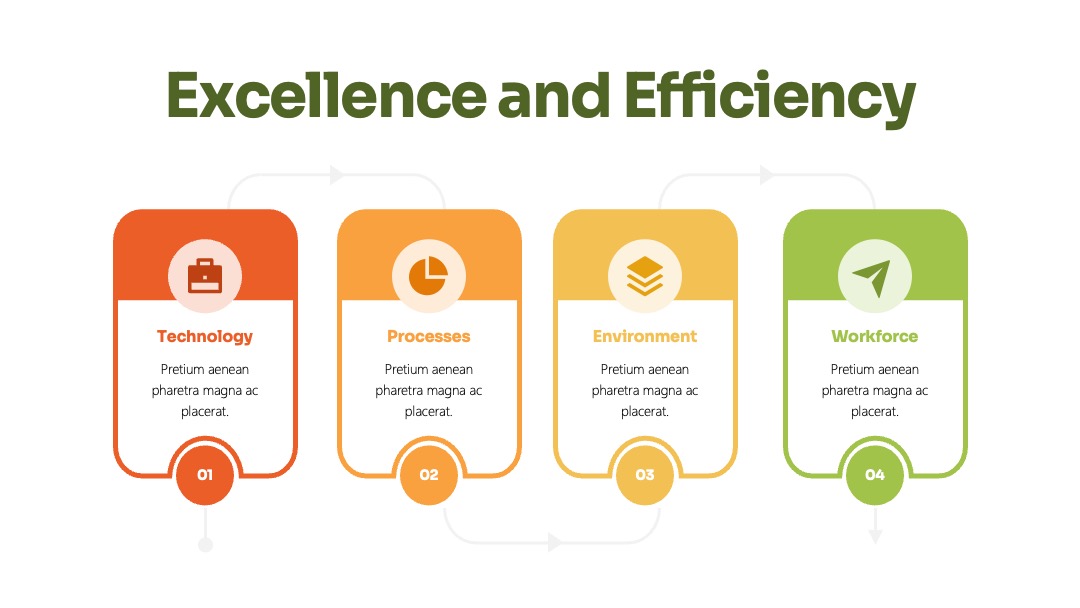 Excellence and Efficiency

Technology

Pretium aenean pharetra magna ac placerat.

01

Processes

Pretium aenean pharetra magna ac placerat.

02

Environment

Pretium aenean pharetra magna ac placerat.

03

Workforce

Pretium aenean pharetra magna ac placerat.

04